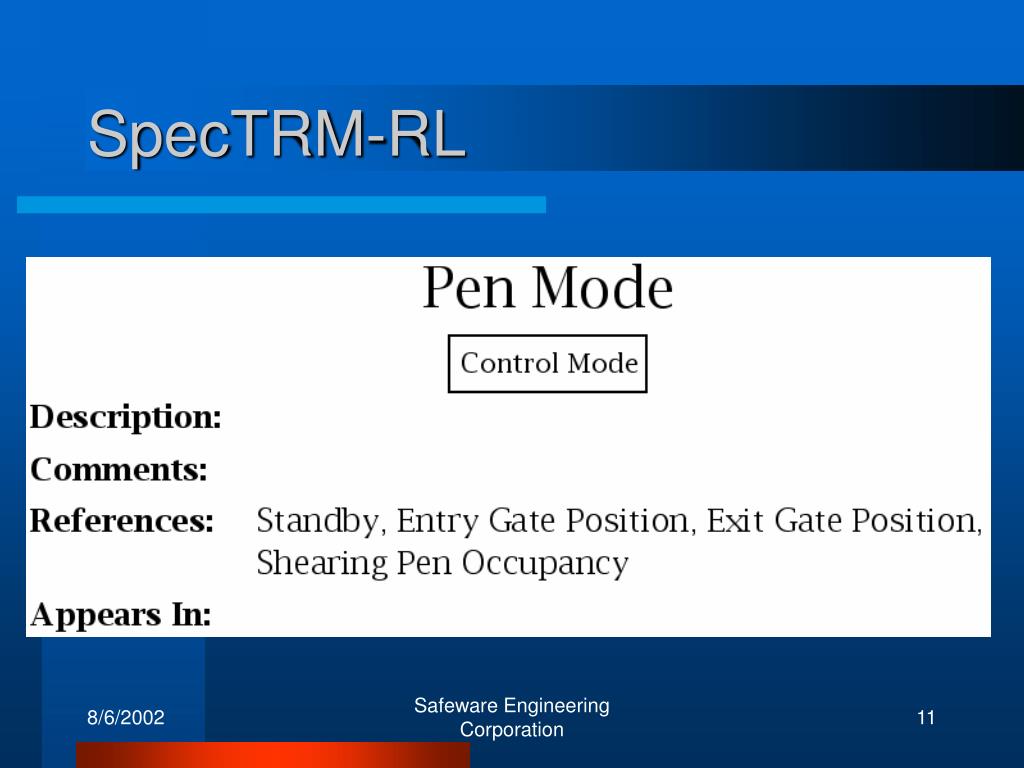 SpecTRM-RL

Pen Mode

Control Mode

Description:

Comments:

References: Standby, Entry Gate Position, Exit Gate Position, Shearing Pen Occupancy

Appears In:

8/6/2002

Safeware Engineering Corporation

11